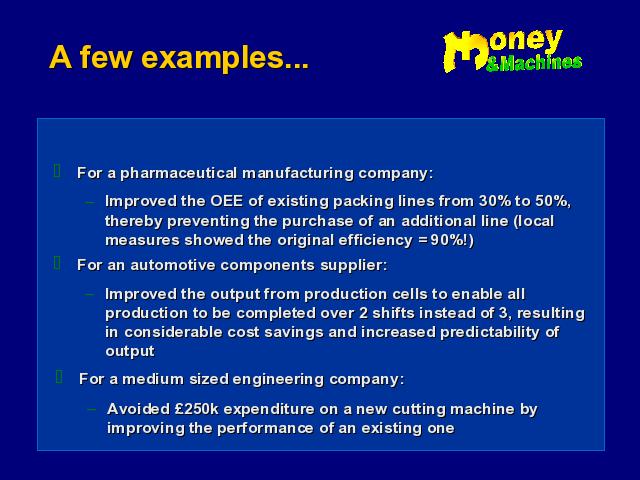 A few examples...

Money
&Machines

For a pharmaceutical manufacturing company:

– Improved the OEE of existing packing lines from 30% to 50%, thereby preventing the purchase of an additional line (local measures showed the original efficiency = 90%!)

For an automotive components supplier:

– Improved the output from production cells to enable all production to be completed over 2 shifts instead of 3, resulting in considerable cost savings and increased predictability of output

For a medium sized engineering company:

– Avoided £250k expenditure on a new cutting machine by improving the performance of an existing one